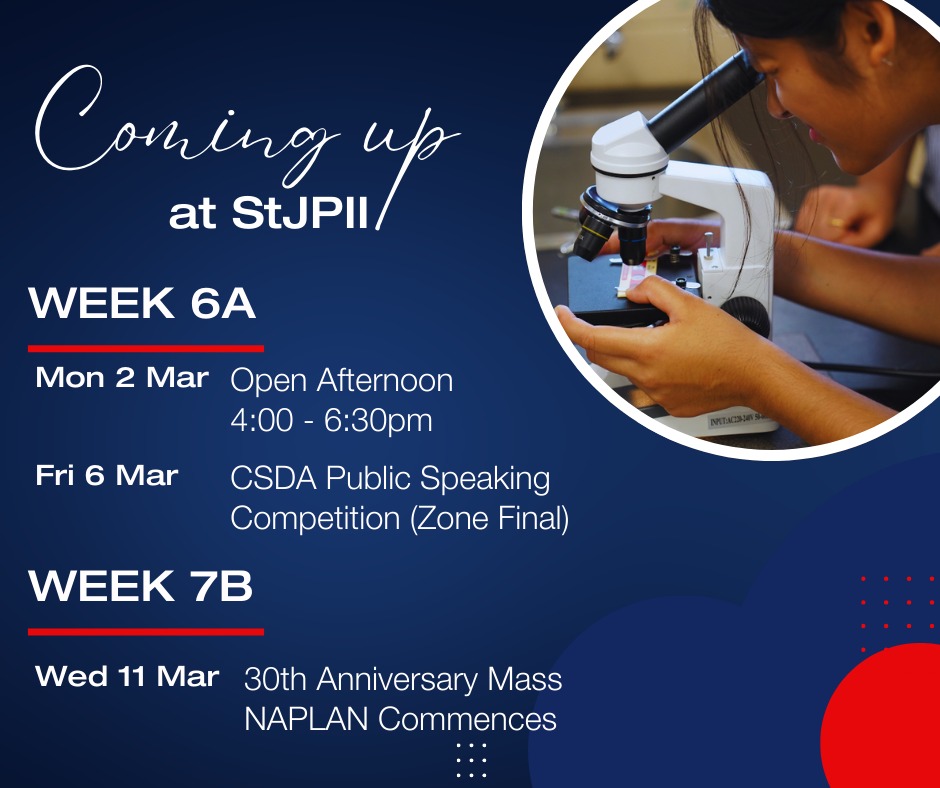 Coming up
at StJPII

WEEK 6A

Mon 2 Mar Open Afternoon
4:00 - 6:30pm

Fri 6 Mar CSDA Public Speaking Competition (Zone Final)

WEEK 7B

Wed 11 Mar 30th Anniversary Mass
NAPLAN Commences

INPUT:AC220-240V